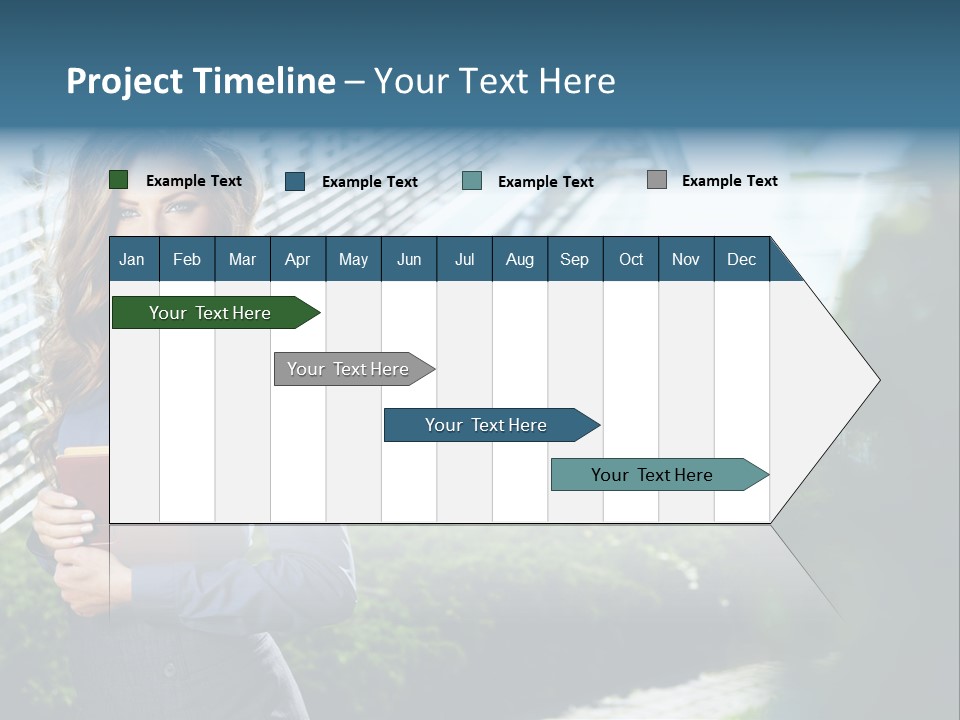 Project Timeline – Your Text Here

Example Text
Example Text
Example Text
Example Text

| Jan | Feb | Mar | Apr | May | Jun | Jul | Aug | Sep | Oct | Nov | Dec |
|---|---|---|---|---|---|---|---|---|---|---|---|

Your Text Here
Your Text Here
Your Text Here
Your Text Here